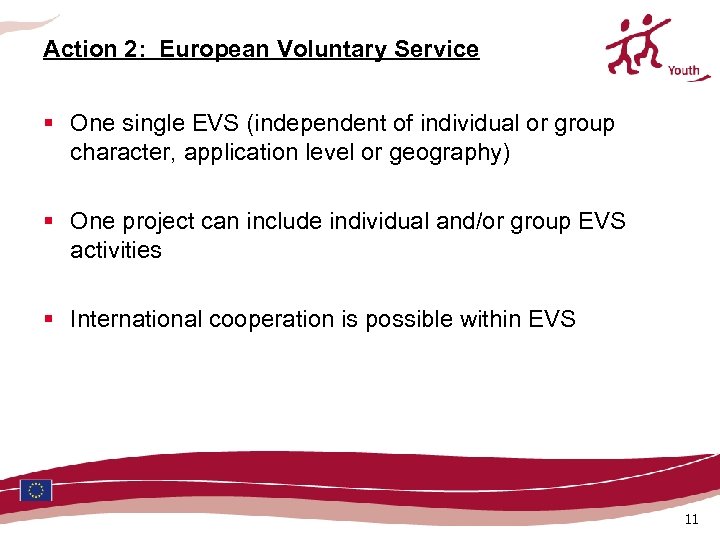 Action 2: European Voluntary Service

Youth

▪ One single EVS (independent of individual or group character, application level or geography)

▪ One project can include individual and/or group EVS activities

▪ International cooperation is possible within EVS

11